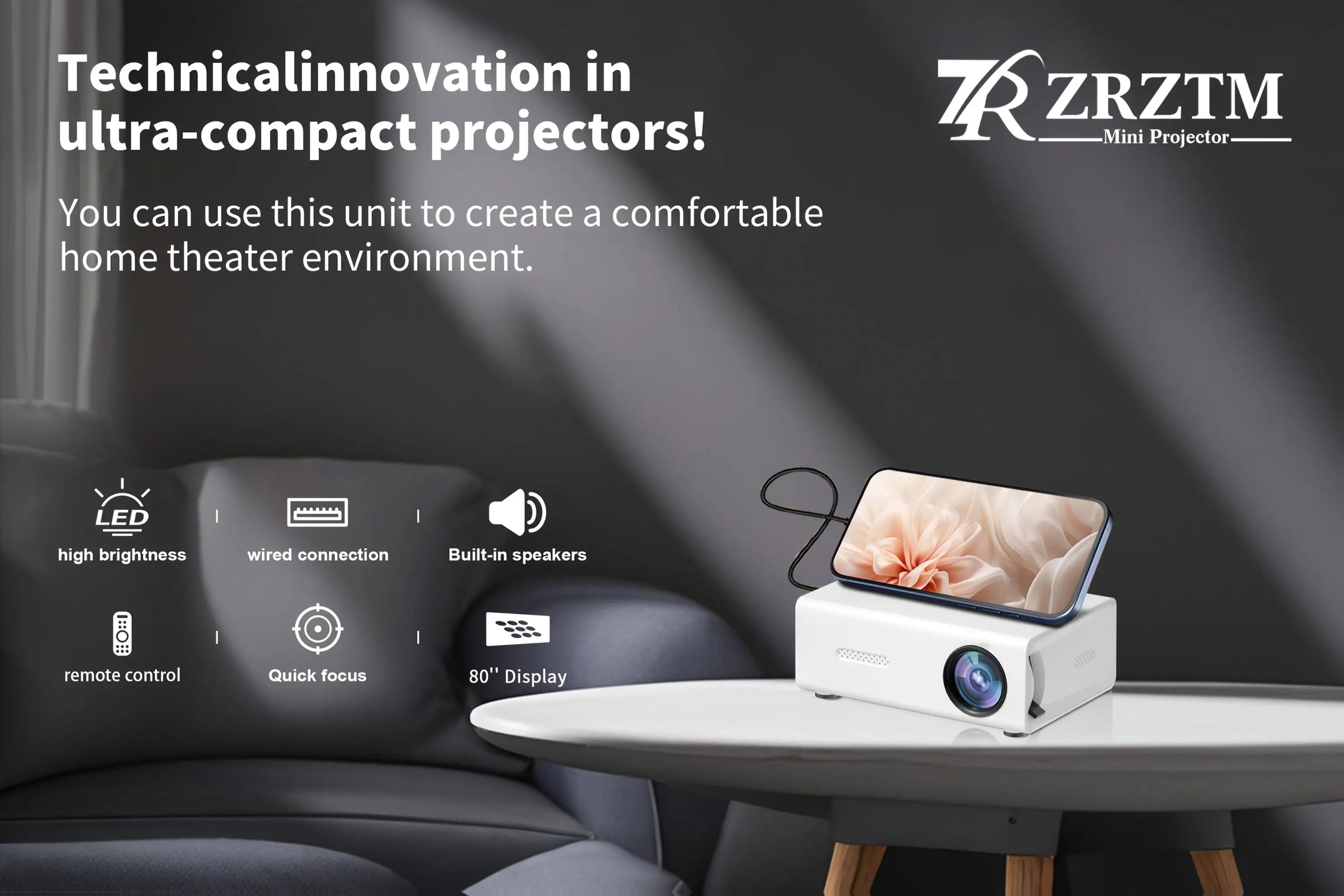 Technicalinnovation in ultra-compact projectors!

ZR ZRZTM
Mini Projector

You can use this unit to create a comfortable home theater environment.

LED
high brightness

wired connection

Built-in speakers

remote control

Quick focus

80'' Display